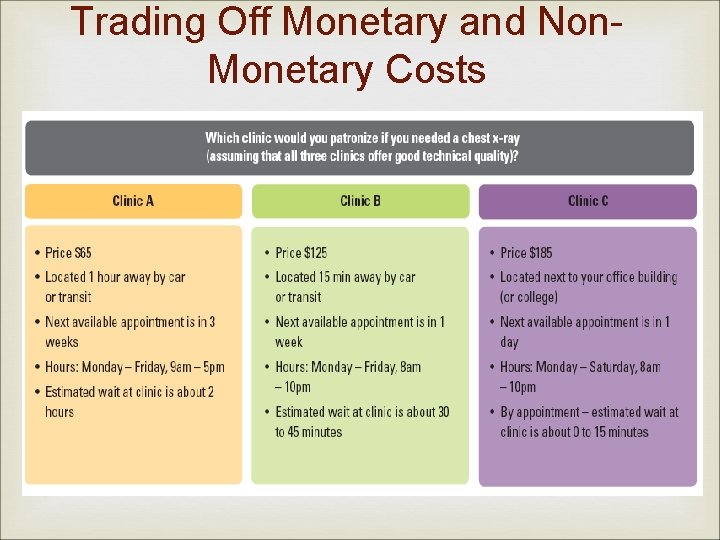 Trading Off Monetary and Non-Monetary Costs

Which clinic would you patronize if you needed a chest x-ray (assuming that all three clinics offer good technical quality)?

Clinic A

• Price $65
• Located 1 hour away by car or transit
• Next available appointment is in 3 weeks
• Hours: Monday – Friday, 9am – 5pm
• Estimated wait at clinic is about 2 hours

Clinic B

• Price $125
• Located 15 min away by car or transit
• Next available appointment is in 1 week
• Hours: Monday – Friday, 8am – 10pm
• Estimated wait at clinic is about 30 to 45 minutes

Clinic C

• Price $185
• Located next to your office building (or college)
• Next available appointment is in 1 day
• Hours: Monday – Saturday, 8am – 10pm
• By appointment – estimated wait at clinic is about 0 to 15 minutes